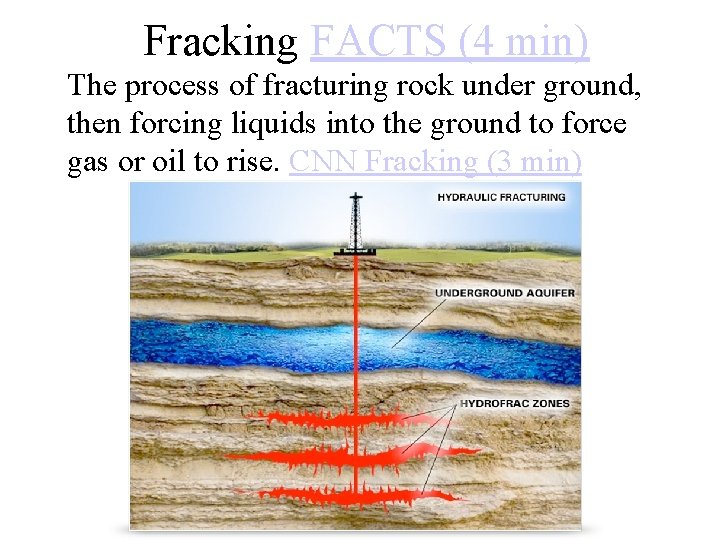 Fracking FACTS (4 min)

The process of fracturing rock under ground, then forcing liquids into the ground to force gas or oil to rise. CNN Fracking (3 min)

HYDRAULIC FRACTURING

UNDERGROUND AQUIFER

HYDROFRAC ZONES